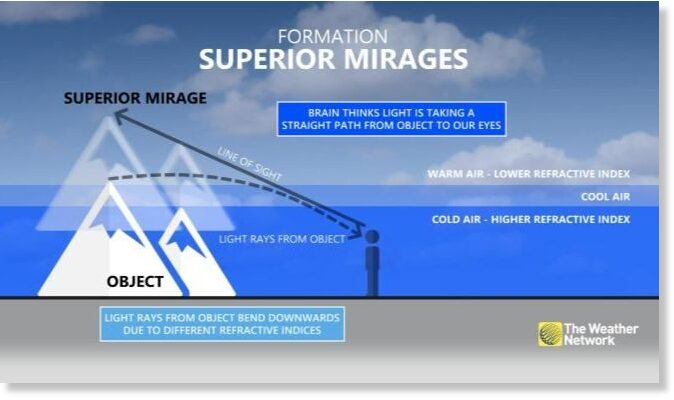 FORMATION
SUPERIOR MIRAGES

SUPERIOR MIRAGE

BRAIN THINKS LIGHT IS TAKING A STRAIGHT PATH FROM OBJECT TO OUR EYES

LINE OF SIGHT

WARM AIR - LOWER REFRACTIVE INDEX

COOL AIR

COLD AIR - HIGHER REFRACTIVE INDEX

LIGHT RAYS FROM OBJECT

OBJECT

LIGHT RAYS FROM OBJECT BEND DOWNWARDS DUE TO DIFFERENT REFRACTIVE INDICES

The Weather Network